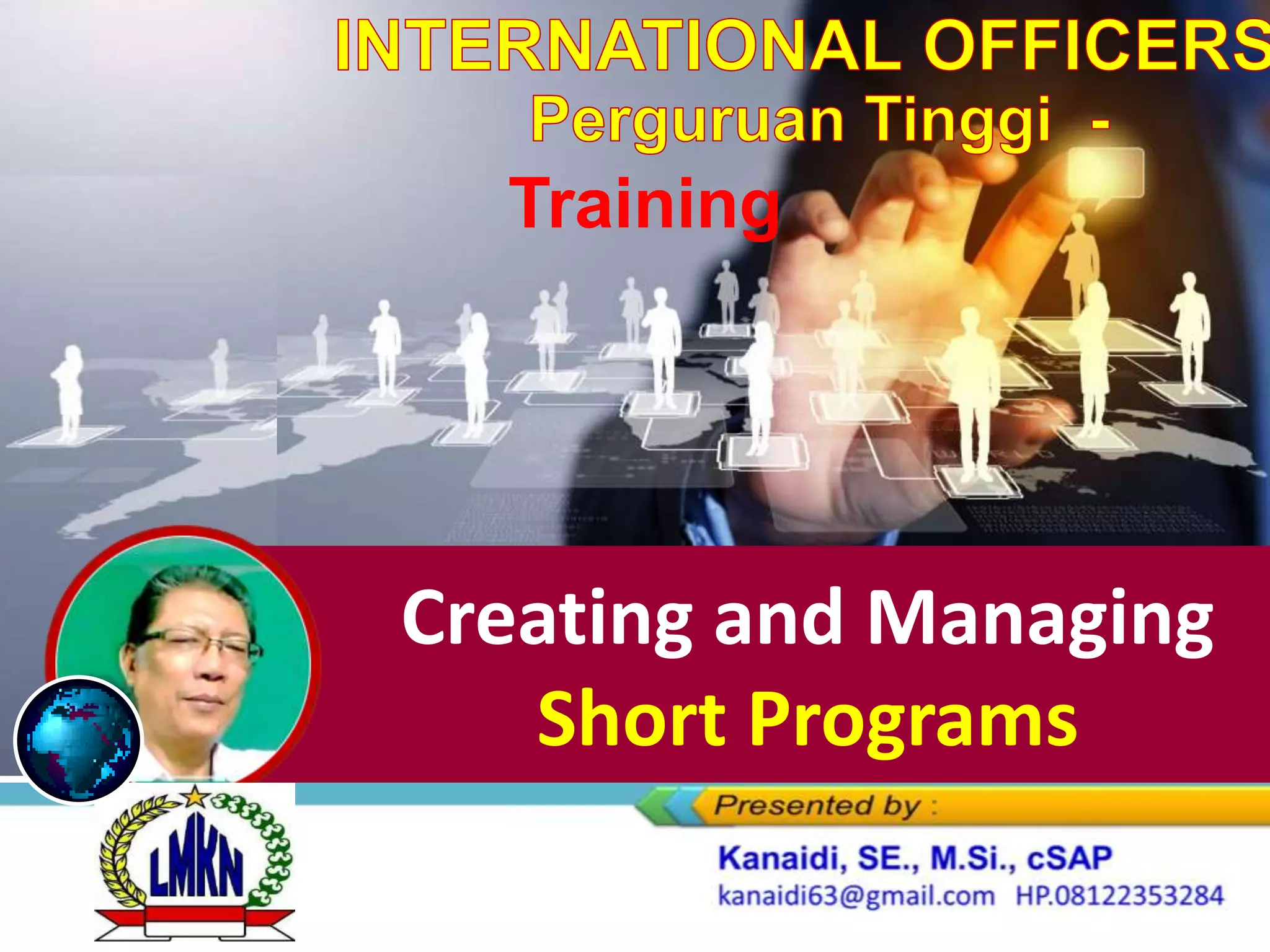 INTERNATIONAL OFFICERS
Perguruan Tinggi -
Training

Creating and Managing
Short Programs

LMKN

Presented by :
Kanaidi, SE., M.Si., cSAP
kanaidi63@gmail.com HP.08122353284